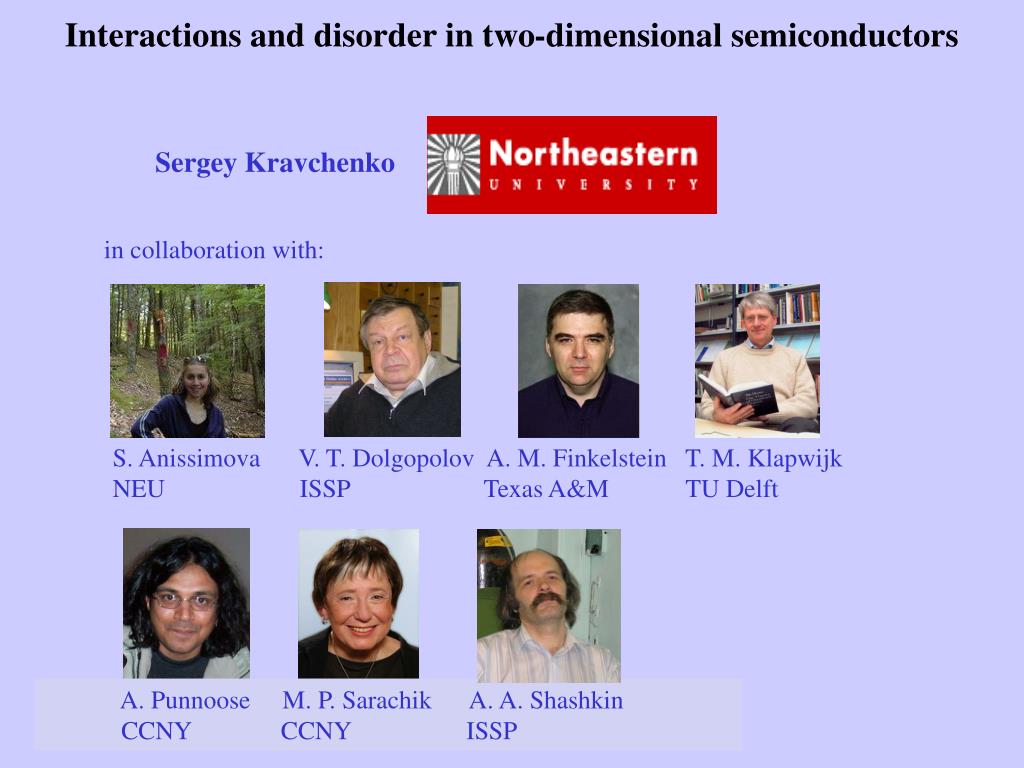 Interactions and disorder in two-dimensional semiconductors

Sergey Kravchenko

Northeastern UNIVERSITY

in collaboration with:

S. Anissimova
NEU

V. T. Dolgopolov
ISSP

A. M. Finkelstein
Texas A&M

T. M. Klapwijk
TU Delft

A. Punnoose
CCNY

M. P. Sarachik
CCNY

A. A. Shashkin
ISSP